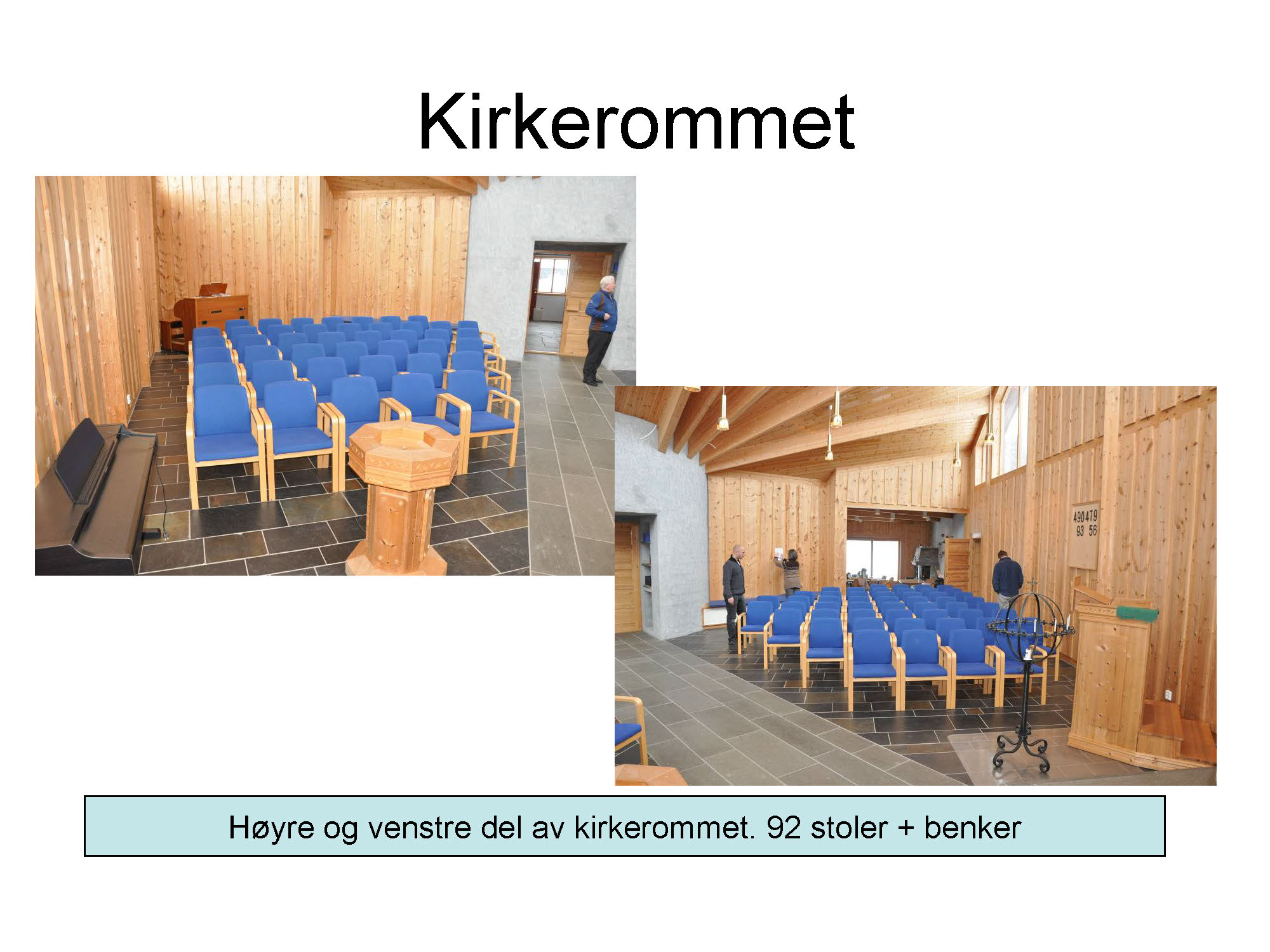 Kirkerommet

490 479
93 56

Høyre og venstre del av kirkerommet. 92 stoler + benker